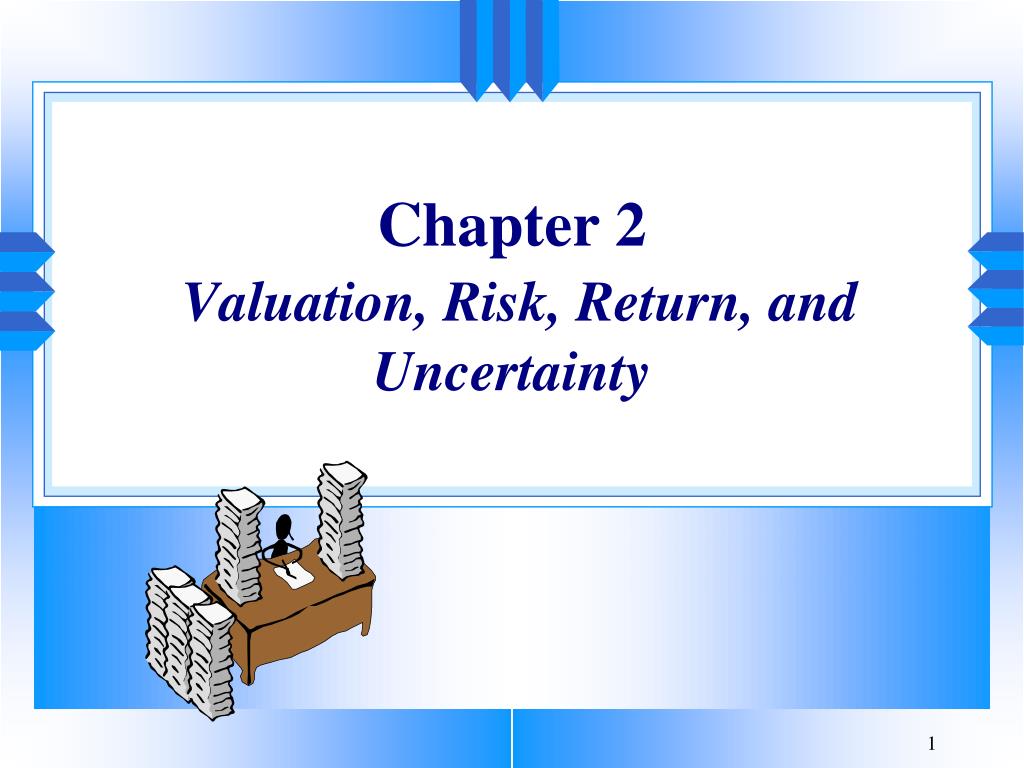 Chapter 2
Valuation, Risk, Return, and Uncertainty

1